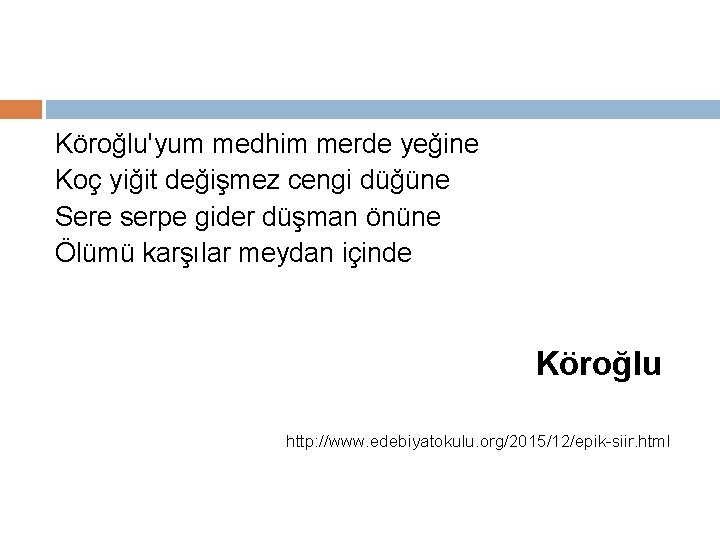 Köroğlu'yum medhim merde yeğine
Koç yiğit değişmez cengi düğüne
Sere serpe gider düşman önüne
Ölümü karşılar meydan içinde

Köroğlu

http://www.edebiyatokulu.org/2015/12/epik-siir.html